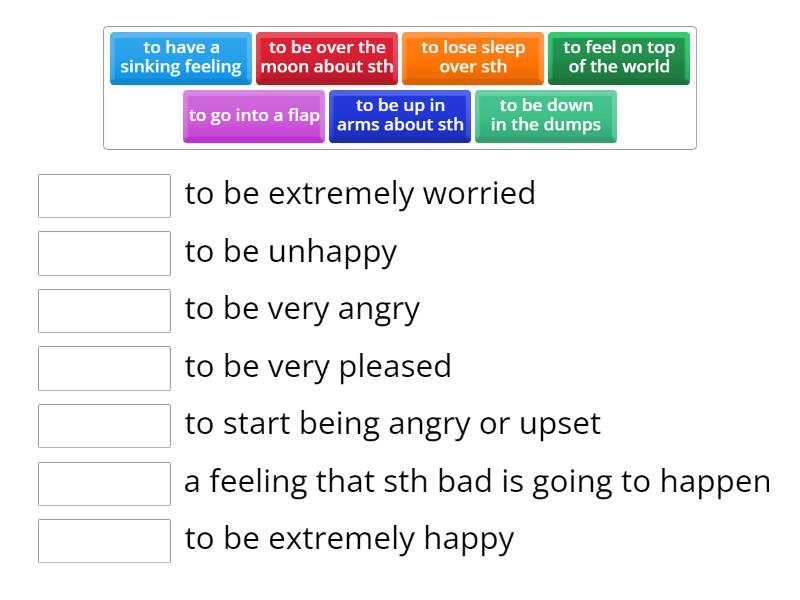 to have a sinking feeling

to be over the moon about sth

to lose sleep over sth

to feel on top of the world

to go into a flap

to be up in arms about sth

to be down in the dumps

to be extremely worried

to be unhappy

to be very angry

to be very pleased

to start being angry or upset

a feeling that sth bad is going to happen

to be extremely happy